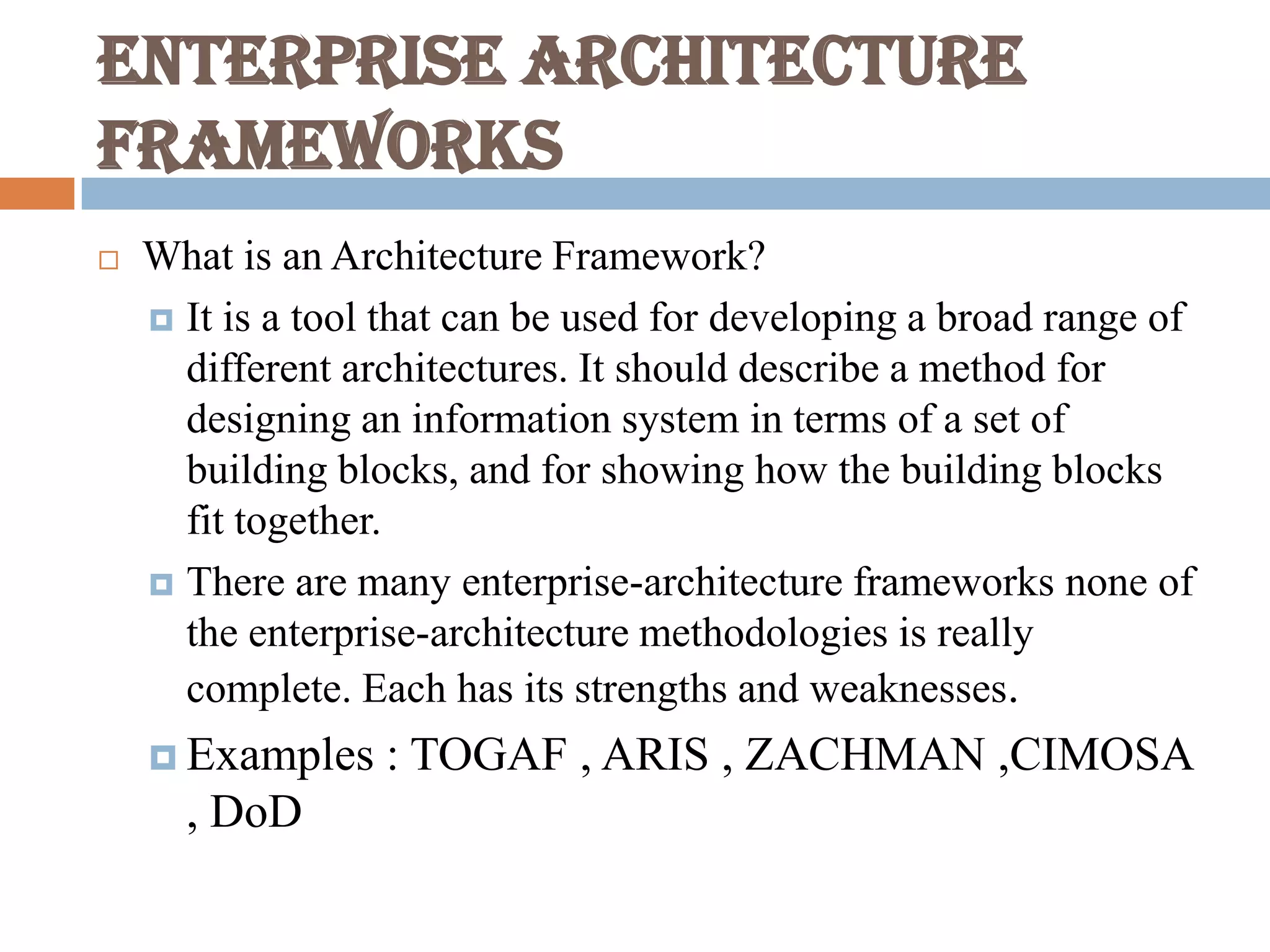 ENTERPRISE ARCHITECTURE FRAMEWORKS

What is an Architecture Framework?

It is a tool that can be used for developing a broad range of different architectures. It should describe a method for designing an information system in terms of a set of building blocks, and for showing how the building blocks fit together.

There are many enterprise-architecture frameworks none of the enterprise-architecture methodologies is really complete. Each has its strengths and weaknesses.

Examples : TOGAF , ARIS , ZACHMAN ,CIMOSA , DoD